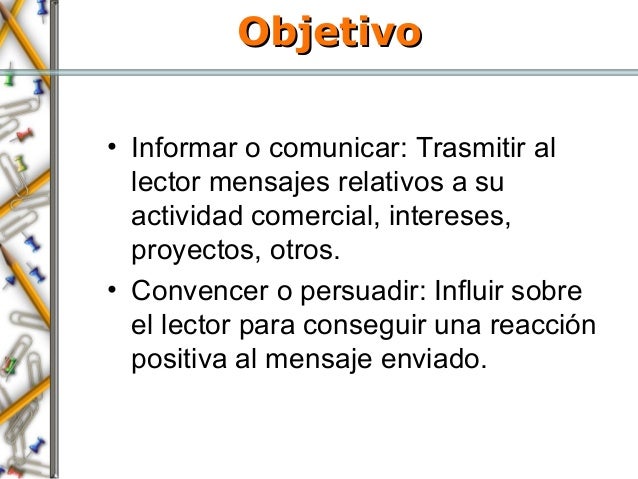 Objetivo

• Informar o comunicar: Trasmitir al lector mensajes relativos a su actividad comercial, intereses, proyectos, otros.

• Convencer o persuadir: Influir sobre el lector para conseguir una reacción positiva al mensaje enviado.